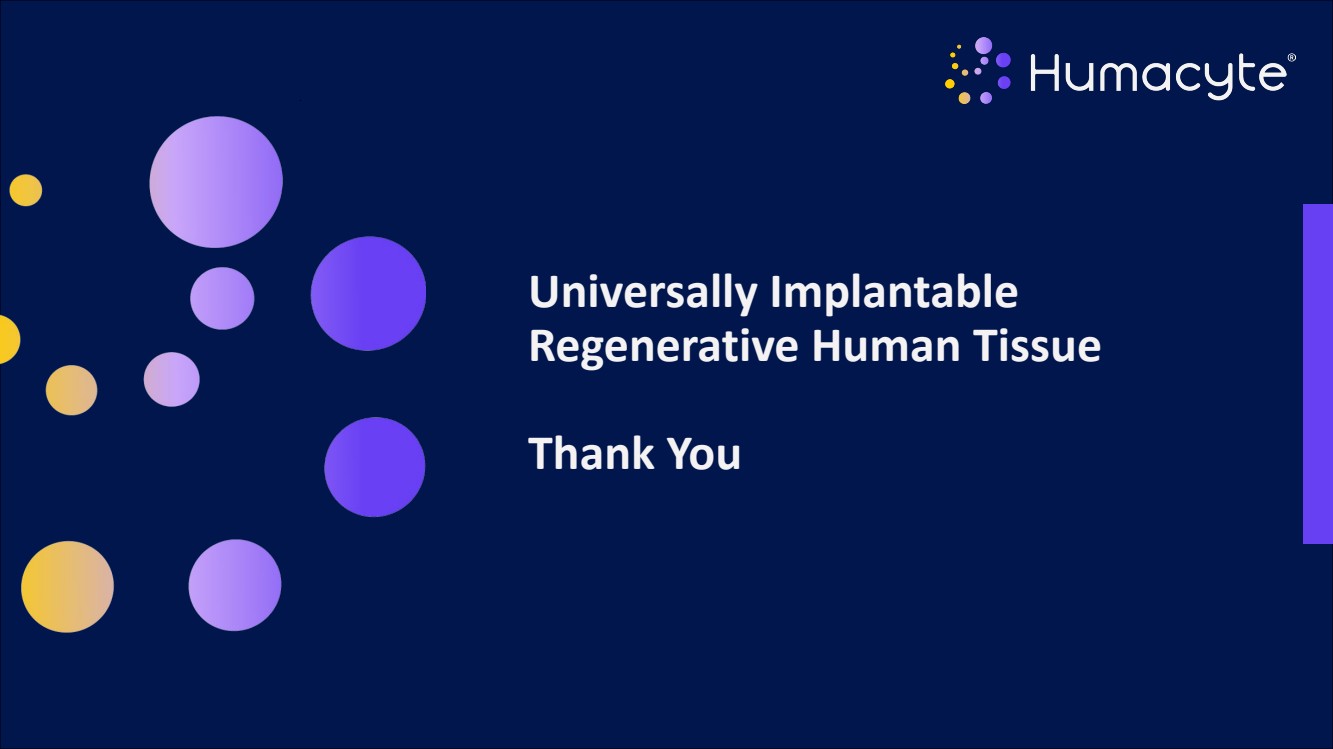 Humacyte®

Universally Implantable Regenerative Human Tissue

Thank You